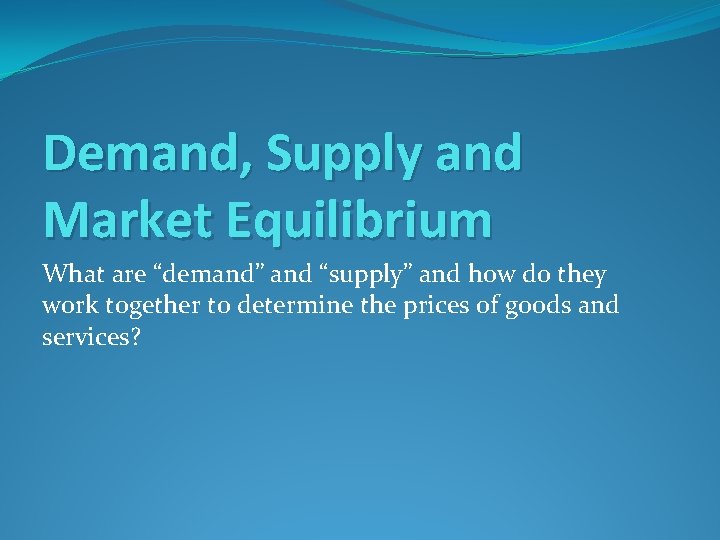 Demand, Supply and Market Equilibrium

What are “demand” and “supply” and how do they work together to determine the prices of goods and services?